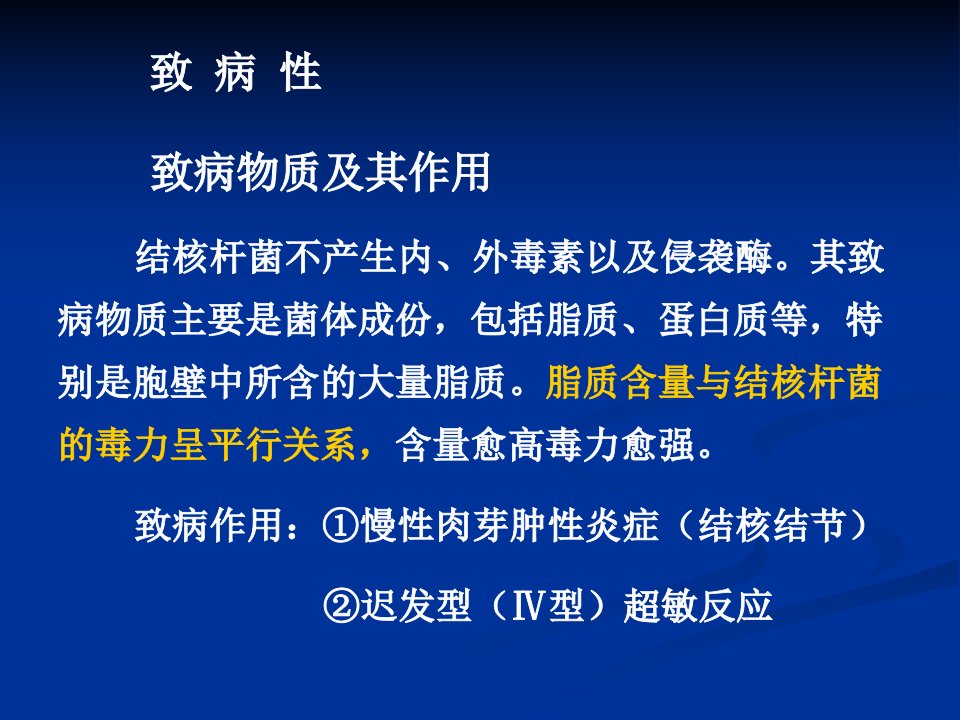 致 病 性

致病物质及其作用

结核杆菌不产生内、外毒素以及侵袭酶。其致病物质主要是菌体成份，包括脂质、蛋白质等，特别是胞壁中所含的大量脂质。脂质含量与结核杆菌的毒力呈平行关系，含量愈高毒力愈强。

致病作用：①慢性肉芽肿性炎症（结核结节）

②迟发型（Ⅳ型）超敏反应